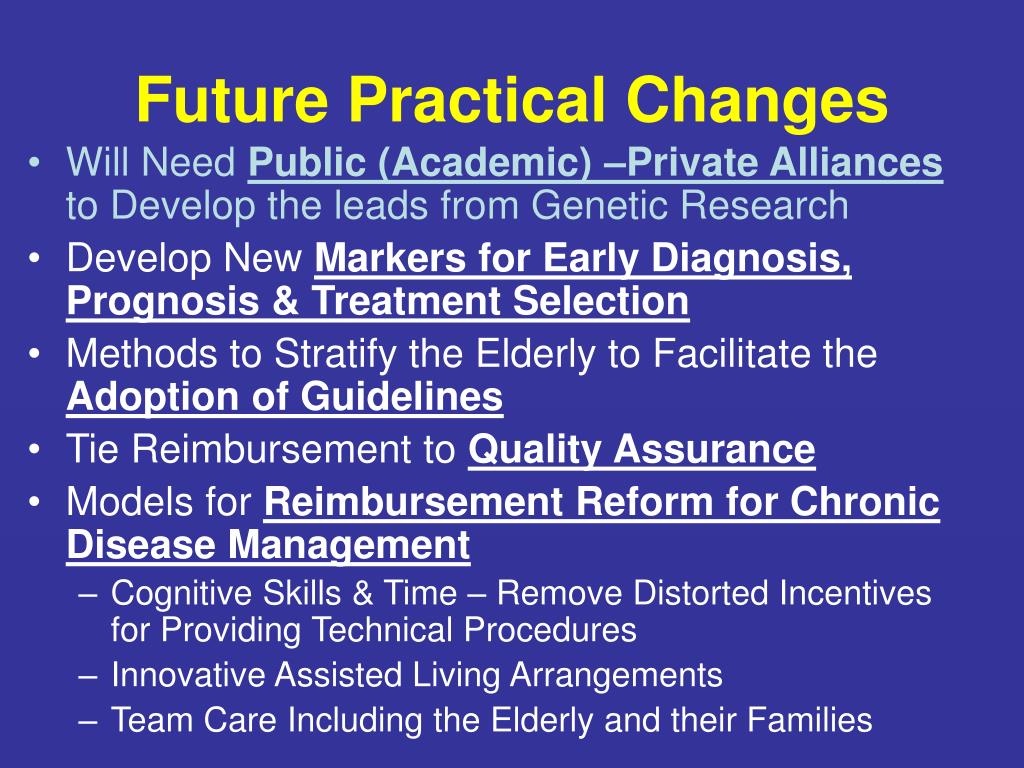 Future Practical Changes

• Will Need Public (Academic) –Private Alliances to Develop the leads from Genetic Research
• Develop New Markers for Early Diagnosis, Prognosis & Treatment Selection
• Methods to Stratify the Elderly to Facilitate the Adoption of Guidelines
• Tie Reimbursement to Quality Assurance
• Models for Reimbursement Reform for Chronic Disease Management
– Cognitive Skills & Time – Remove Distorted Incentives for Providing Technical Procedures
– Innovative Assisted Living Arrangements
– Team Care Including the Elderly and their Families